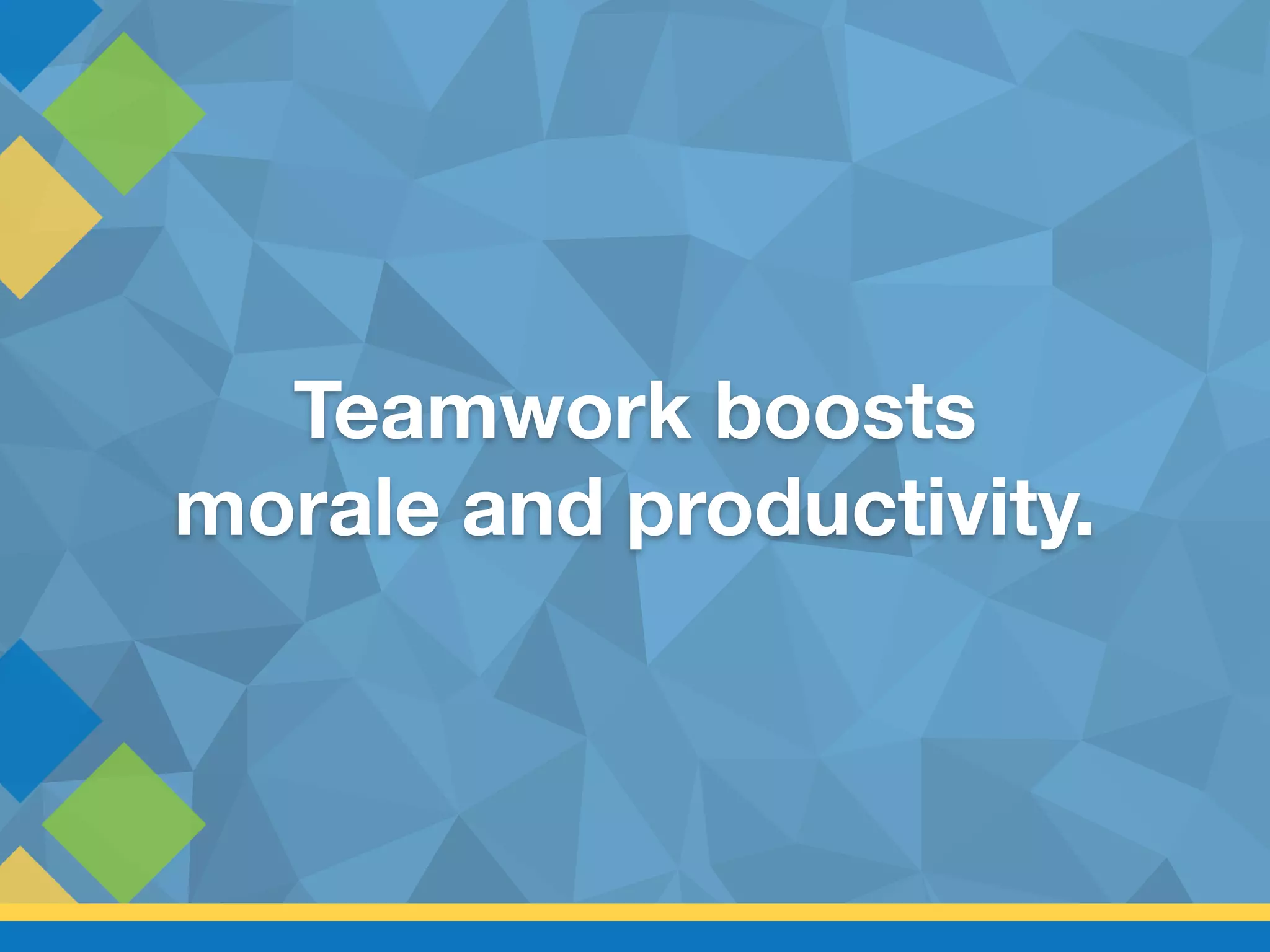 Teamwork boosts morale and productivity.